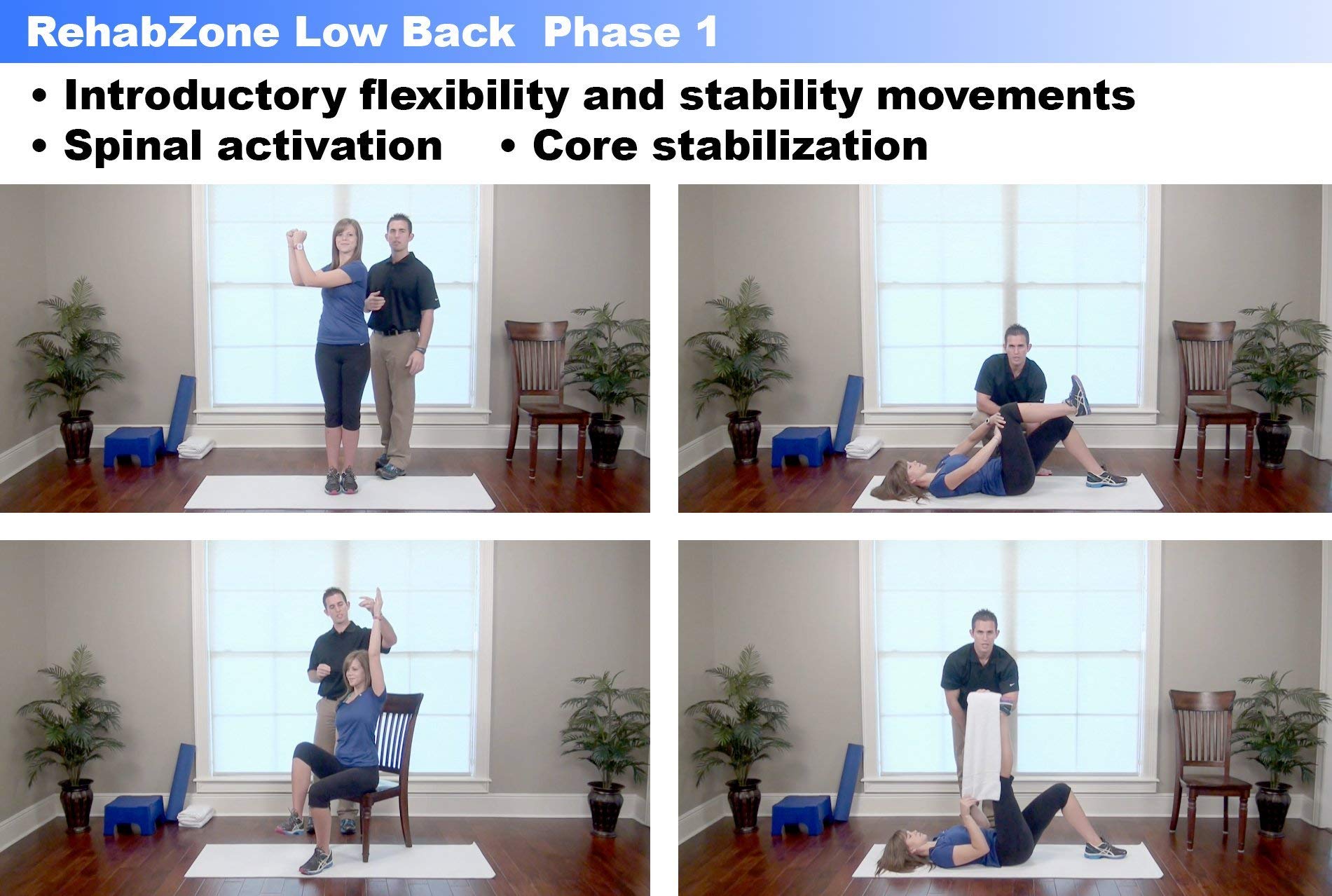 RehabZone Low Back Phase 1

• Introductory flexibility and stability movements
• Spinal activation • Core stabilization